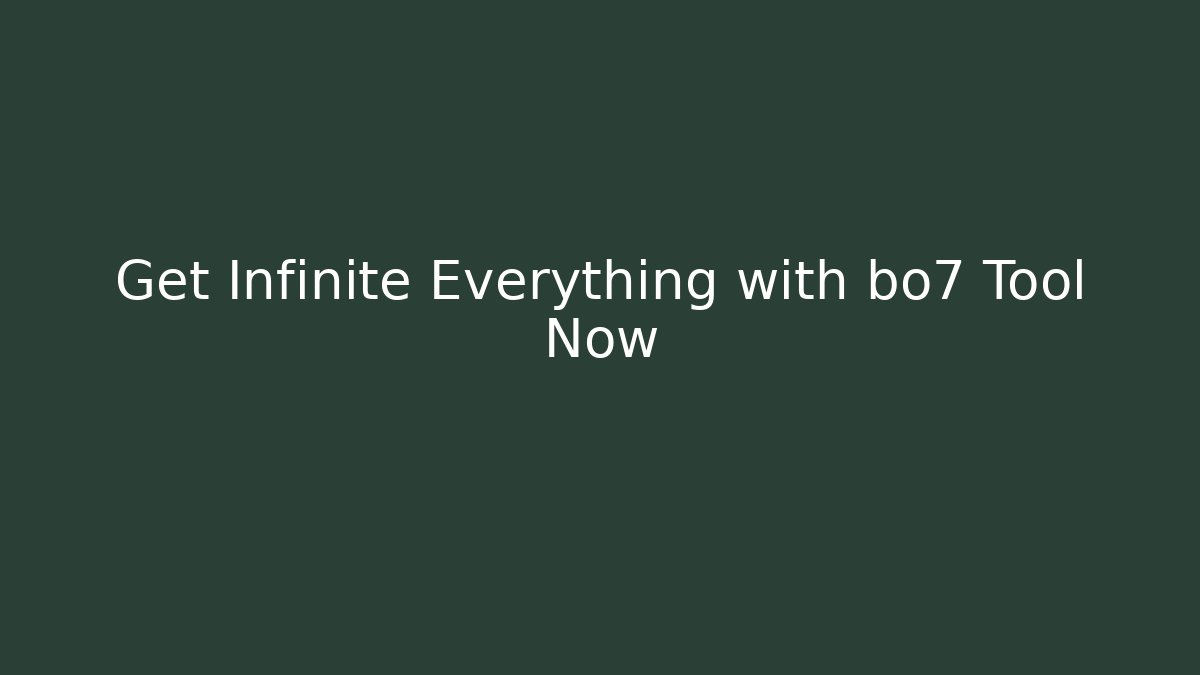 Get Infinite Everything with bo7 Tool Now